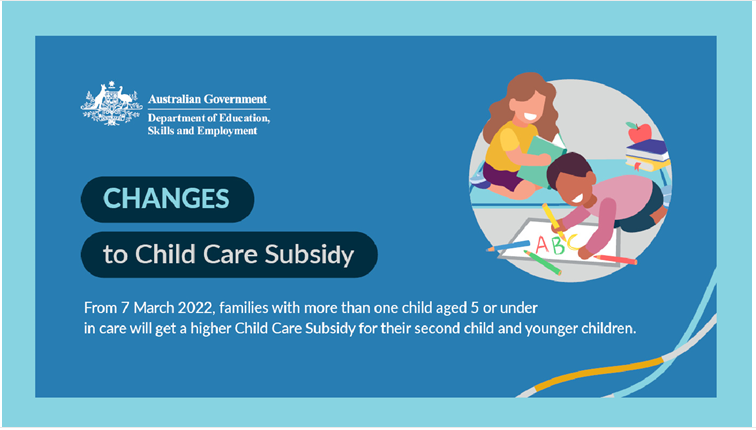 Australian Government
Department of Education, Skills and Employment

CHANGES

to Child Care Subsidy

ABC

From 7 March 2022, families with more than one child aged 5 or under in care will get a higher Child Care Subsidy for their second child and younger children.